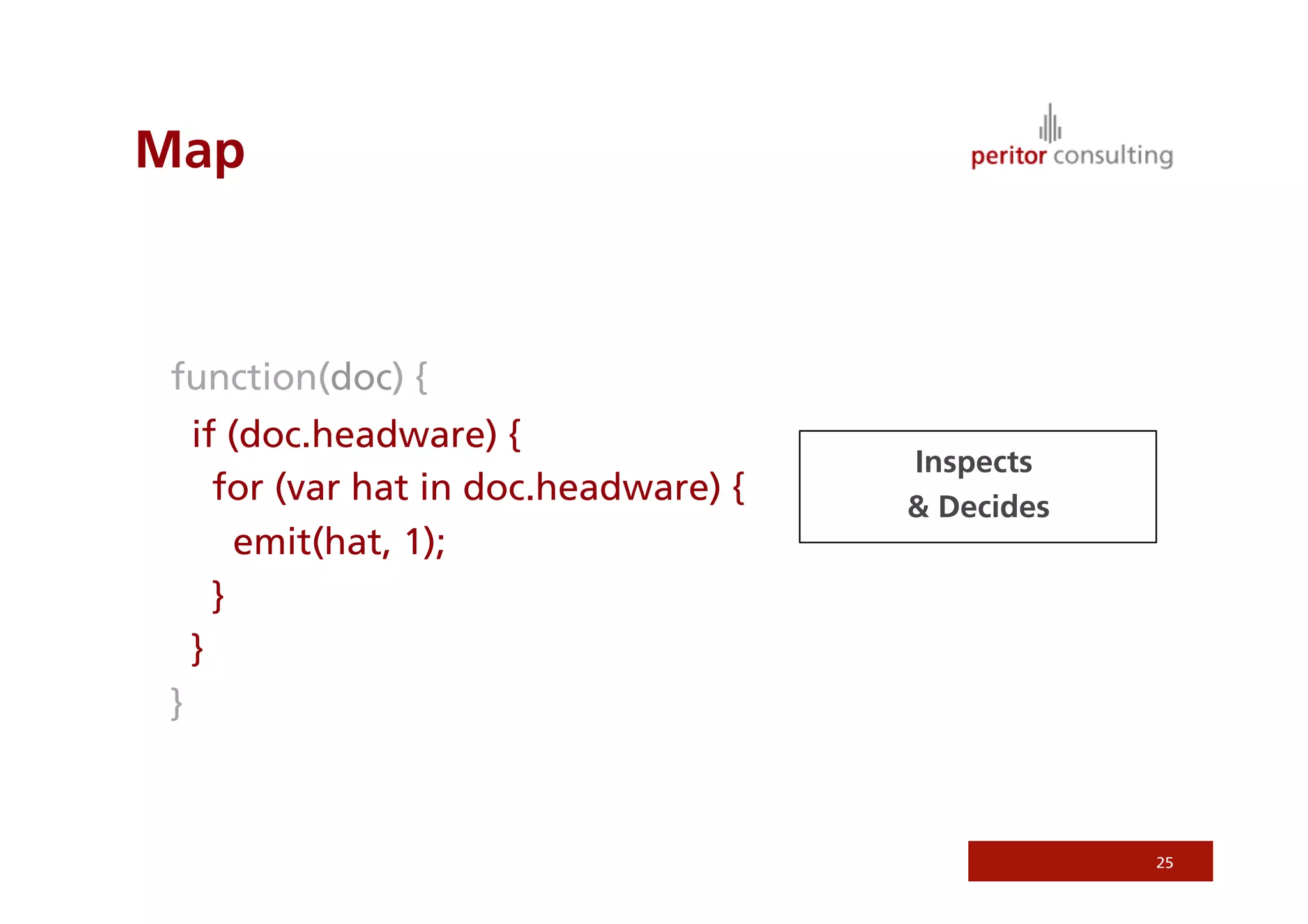 Map

peritor consulting

function(doc) {
  if (doc.headware) {
    for (var hat in doc.headware) {
      emit(hat, 1);
    }
  }
}

Inspects
& Decides

25